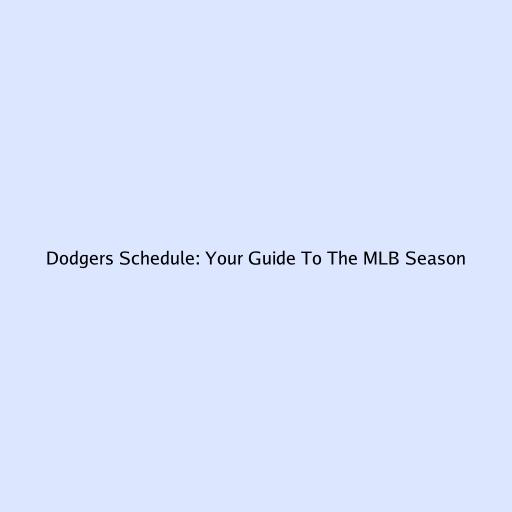 Dodgers Schedule: Your Guide To The MLB Season